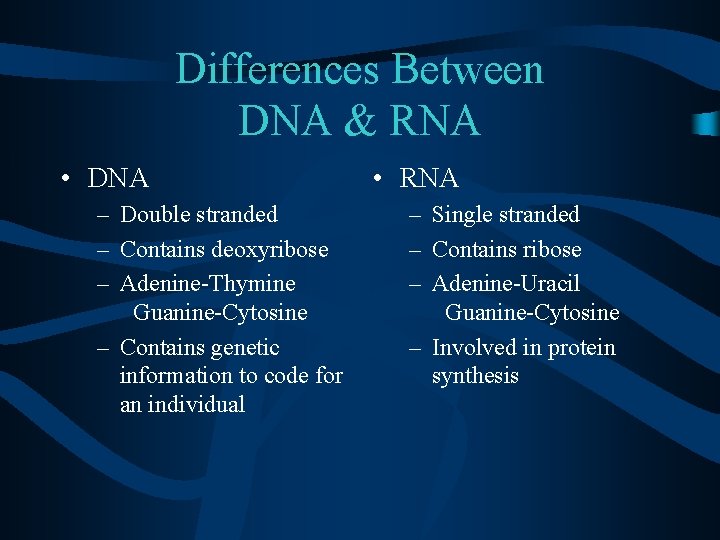 Differences Between DNA & RNA

• DNA
– Double stranded
– Contains deoxyribose
– Adenine-Thymine
Guanine-Cytosine
– Contains genetic information to code for an individual

• RNA
– Single stranded
– Contains ribose
– Adenine-Uracil
Guanine-Cytosine
– Involved in protein synthesis